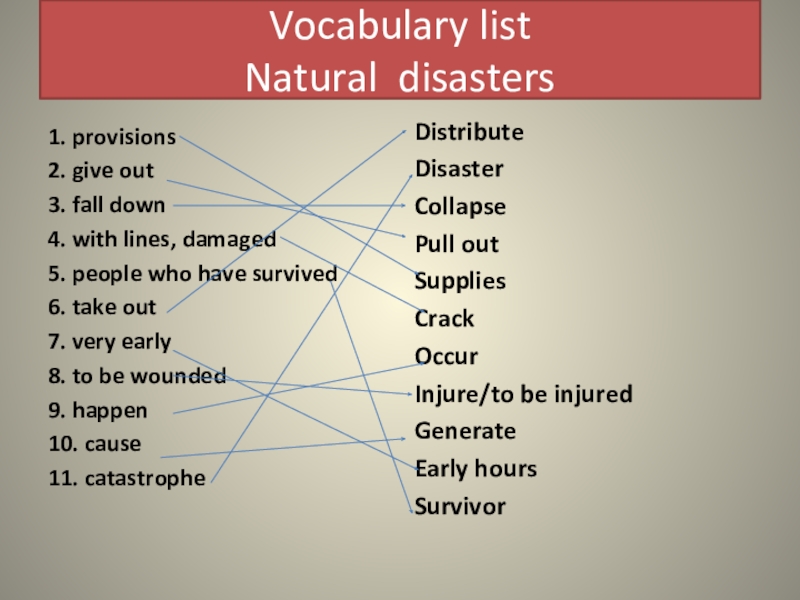 Vocabulary list
Natural disasters

1. provisions
2. give out
3. fall down
4. with lines, damaged
5. people who have survived
6. take out
7. very early
8. to be wounded
9. happen
10. cause
11. catastrophe

Distribute
Disaster
Collapse
Pull out
Supplies
Crack
Occur
Injure/to be injured
Generate
Early hours
Survivor